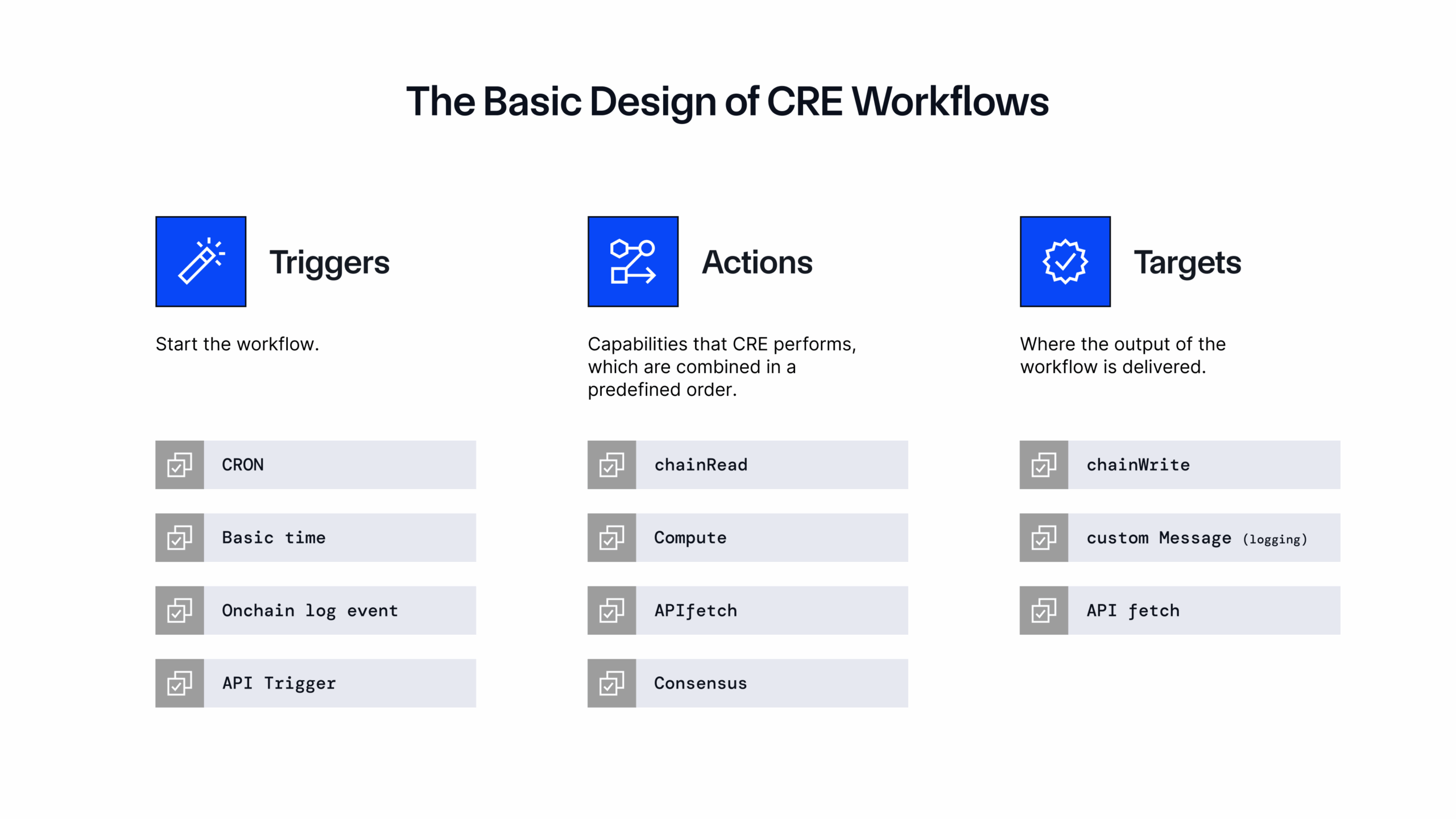 The Basic Design of CRE Workflows

Triggers

Start the workflow.

CRON

Basic time

Onchain log event

API Trigger

Actions

Capabilities that CRE performs, which are combined in a predefined order.

chainRead

Compute

APIfetch

Consensus

Targets

Where the output of the workflow is delivered.

chainWrite

custom Message (logging)

API fetch